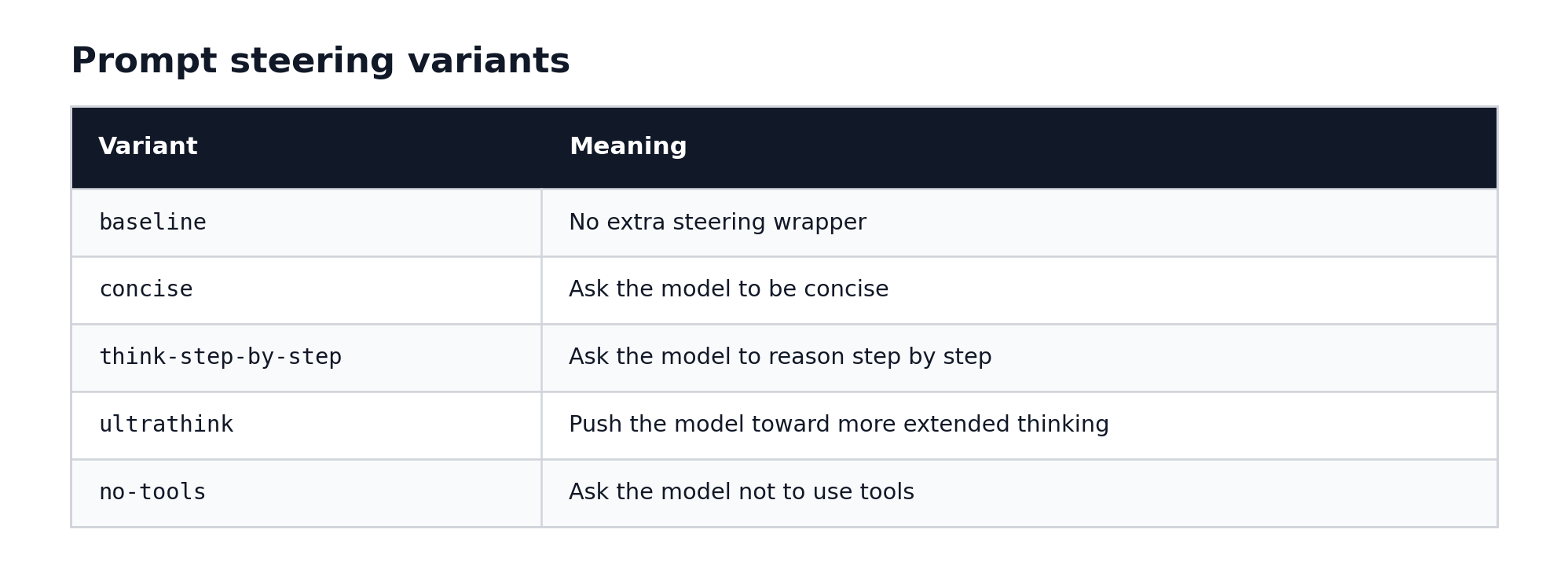 Prompt steering variants

| Variant | Meaning |
|---|---|
| baseline | No extra steering wrapper |
| concise | Ask the model to be concise |
| think-step-by-step | Ask the model to reason step by step |
| ultrathink | Push the model toward more extended thinking |
| no-tools | Ask the model not to use tools |